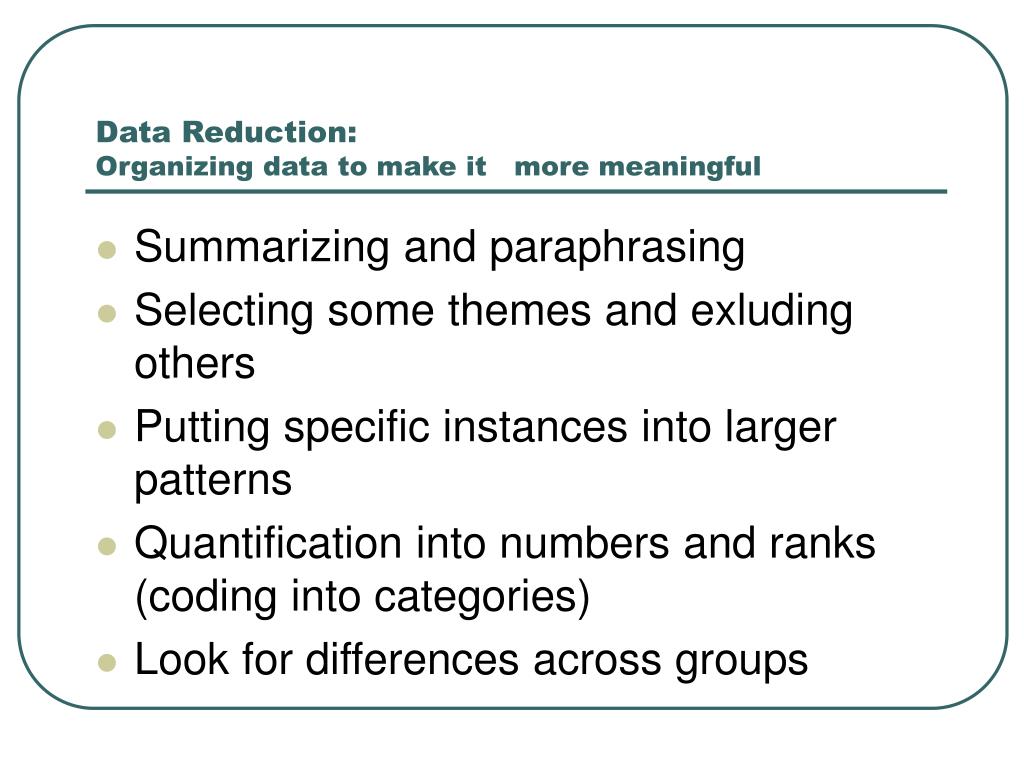 Data Reduction:
Organizing data to make it more meaningful

- Summarizing and paraphrasing
- Selecting some themes and exluding others
- Putting specific instances into larger patterns
- Quantification into numbers and ranks (coding into categories)
- Look for differences across groups